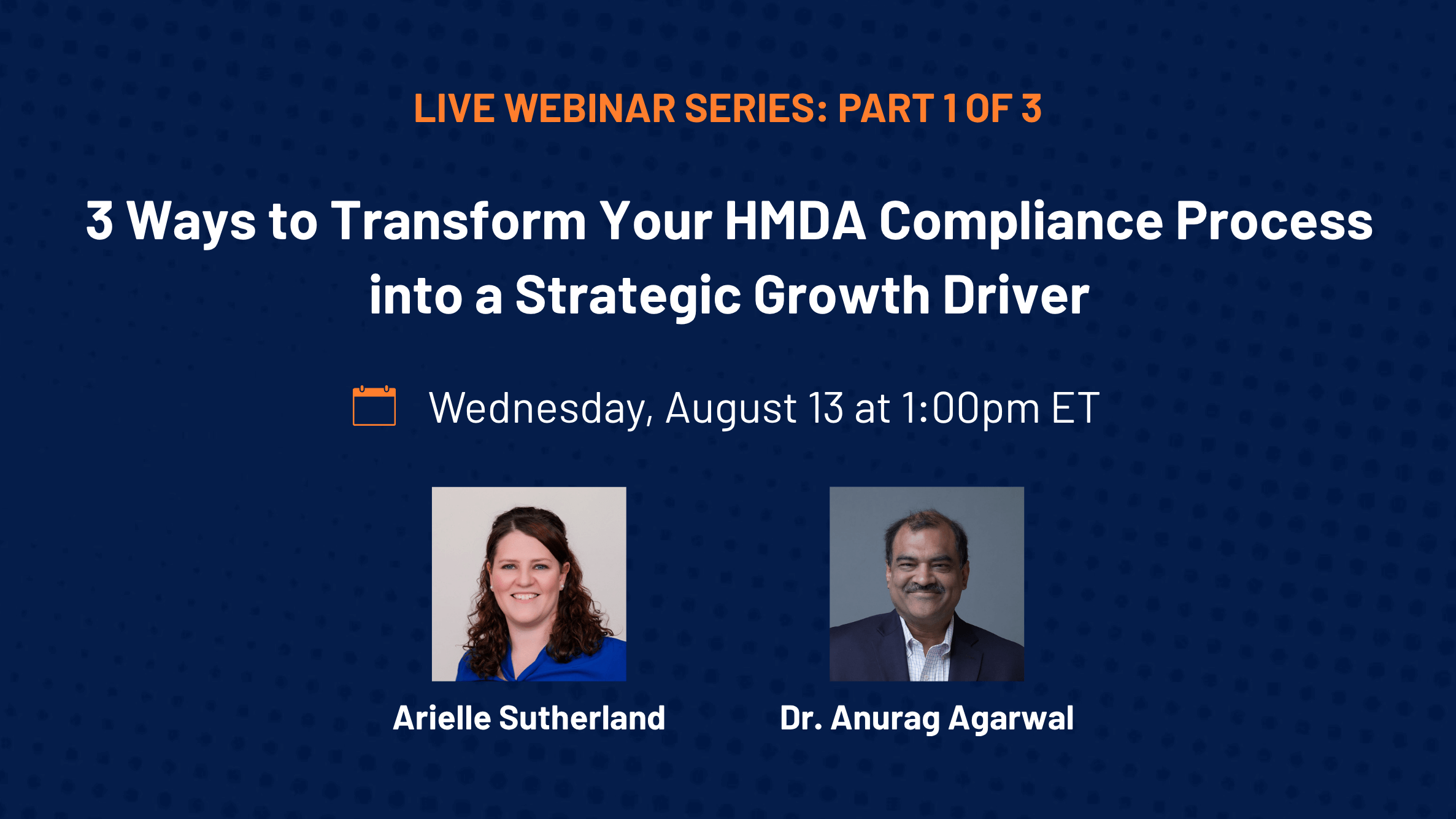 LIVE WEBINAR SERIES: PART 1 OF 3

3 Ways to Transform Your HMDA Compliance Process into a Strategic Growth Driver

Wednesday, August 13 at 1:00pm ET

Arielle Sutherland

Dr. Anurag Agarwal